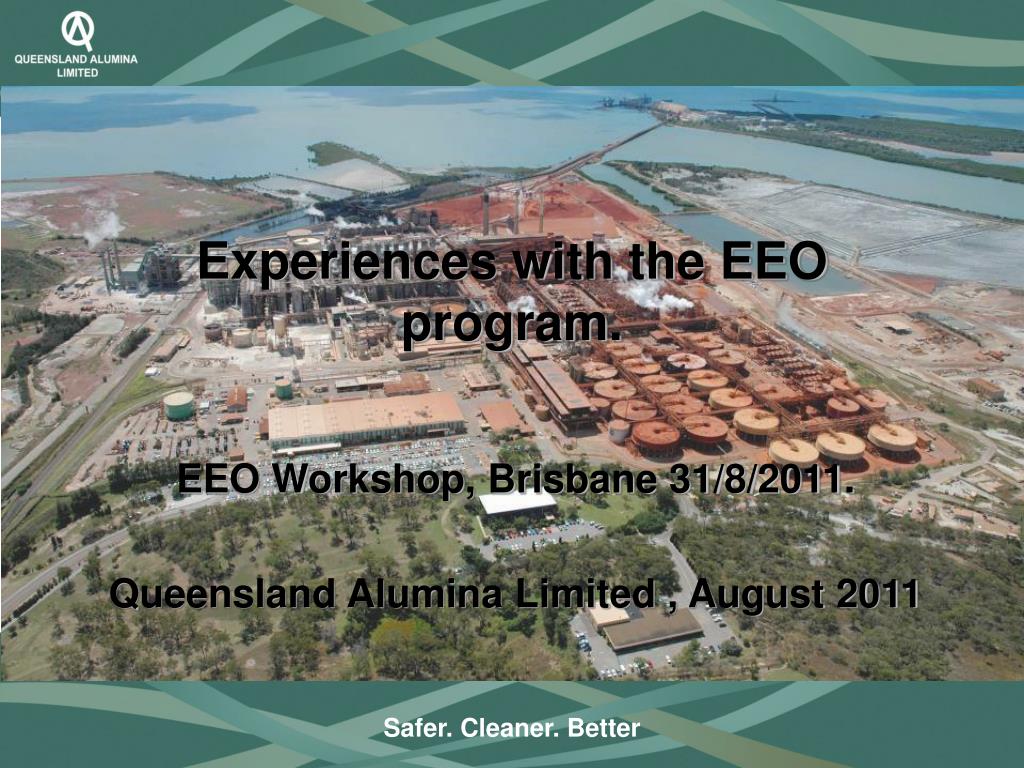 QUEENSLAND ALUMINA LIMITED

Experiences with the EEO program.

EEO Workshop, Brisbane 31/8/2011.

Queensland Alumina Limited , August 2011

Safer. Cleaner. Better